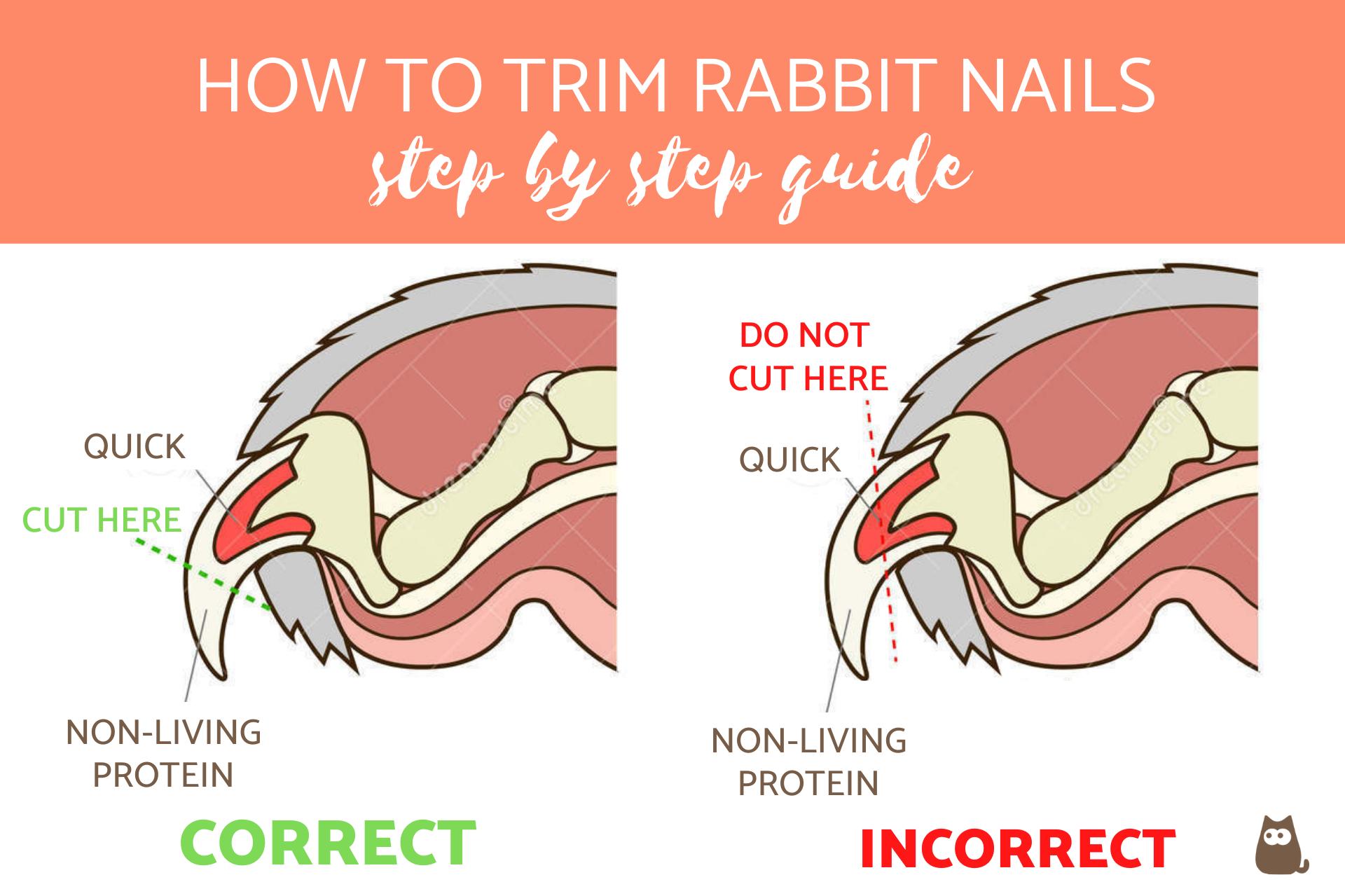 HOW TO TRIM RABBIT NAILS
step by step guide

QUICK

CUT HERE

NON-LIVING PROTEIN

CORRECT

DO NOT CUT HERE

QUICK

NON-LIVING PROTEIN

INCORRECT